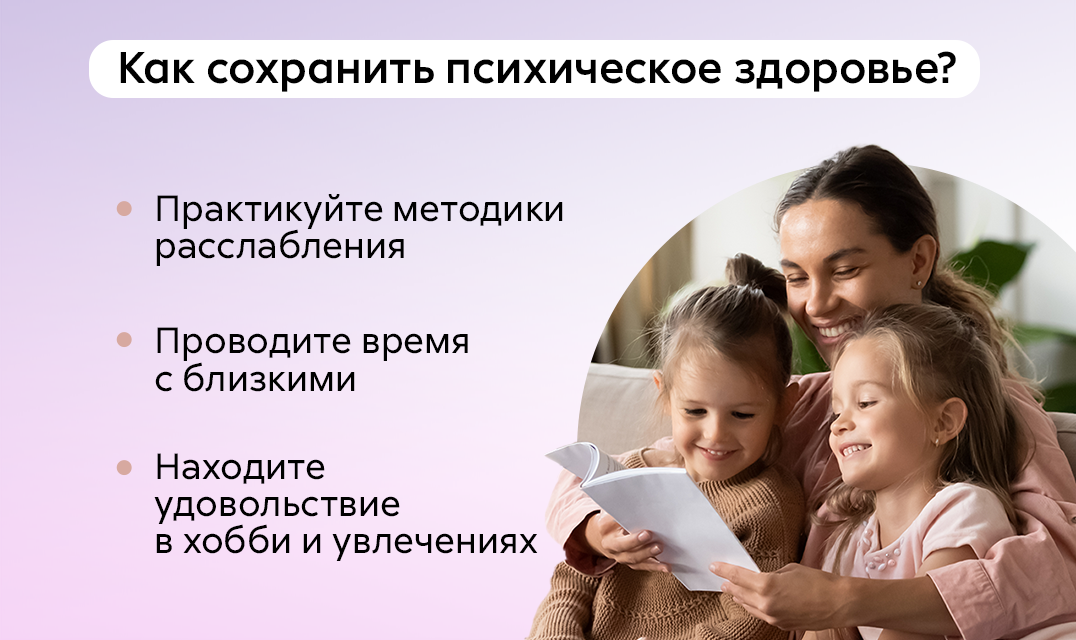 Как сохранить психическое здоровье?

• Практикуйте методики расслабления

• Проводите время с близкими

• Находите удовольствие в хобби и увлечениях